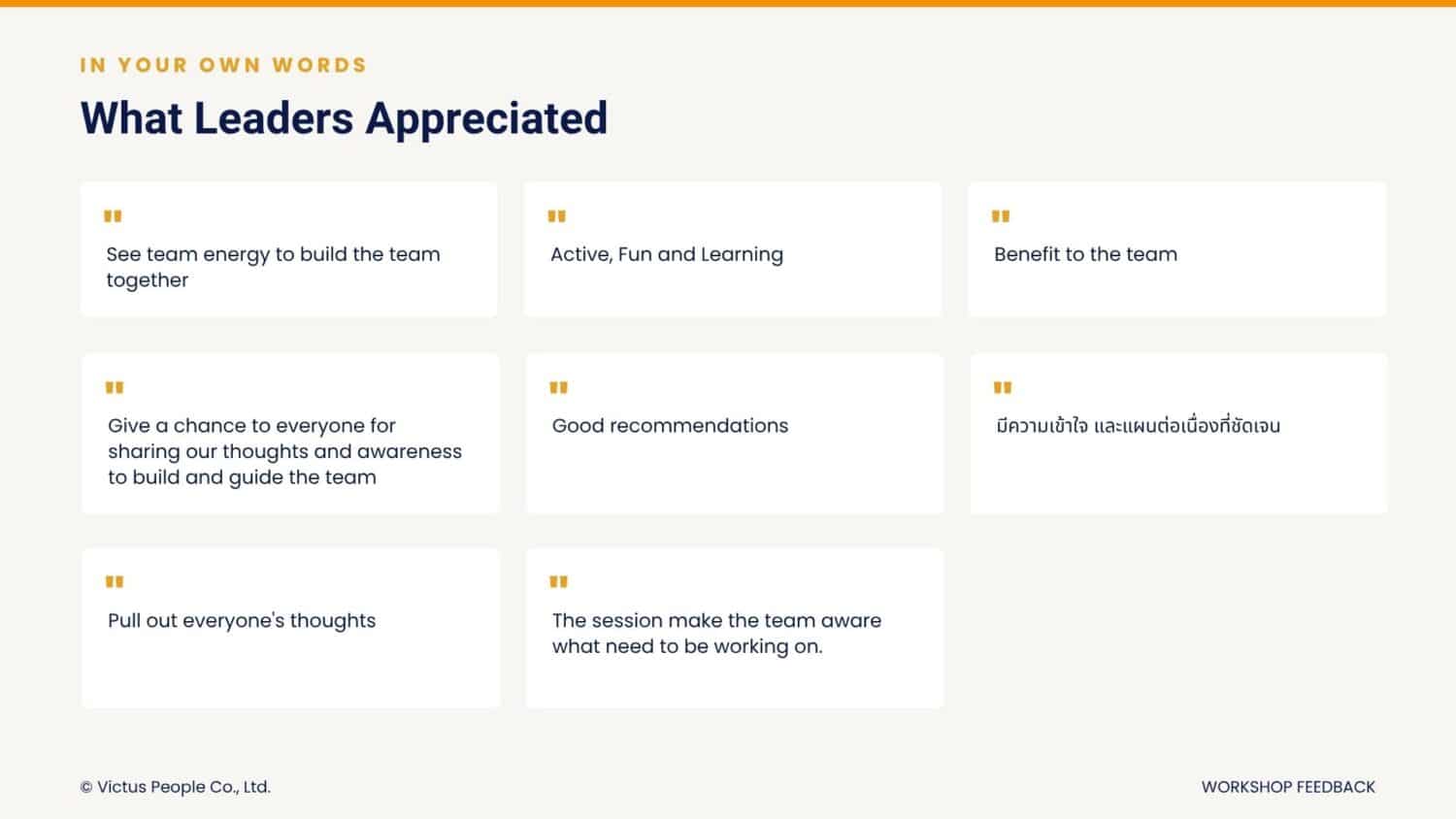 IN YOUR OWN WORDS

What Leaders Appreciated

"

See team energy to build the team together

"

Active, Fun and Learning

"

Benefit to the team

"

Give a chance to everyone for sharing our thoughts and awareness to build and guide the team

"

Good recommendations

"

มีความเข้าใจ และแผนต่อเนื่องที่ชัดเจน

"

Pull out everyone's thoughts

"

The session make the team aware what need to be working on.

© Victus People Co., Ltd.

WORKSHOP FEEDBACK